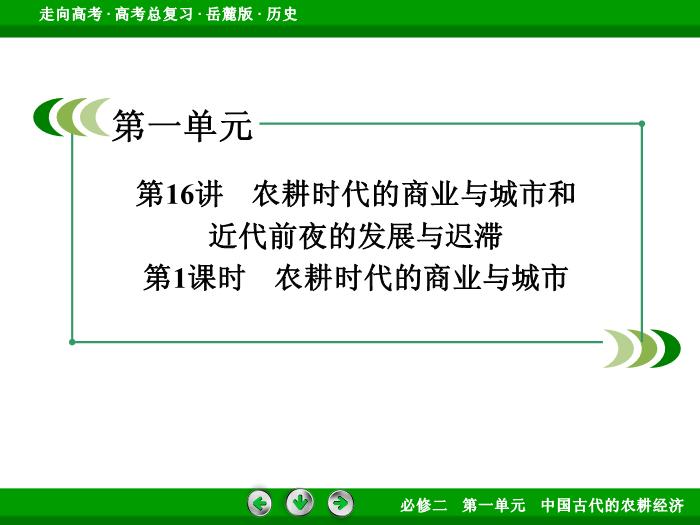 走向高考 · 高考总复习 · 岳麓版 · 历史

第一单元

第16讲　农耕时代的商业与城市和近代前夜的发展与迟滞

第1课时　农耕时代的商业与城市

必修二　第一单元　中国古代的农耕经济